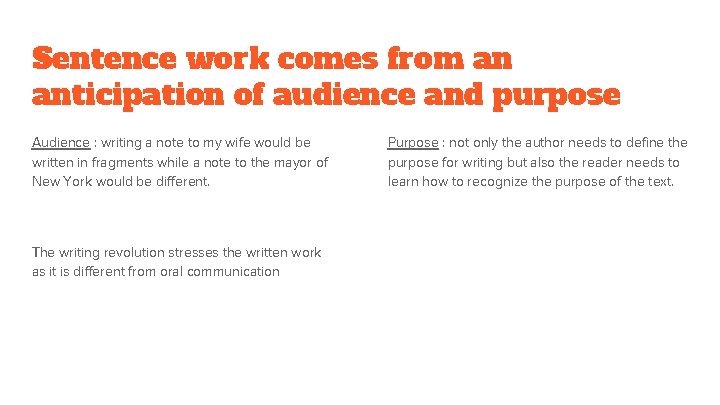 Sentence work comes from an anticipation of audience and purpose

Audience : writing a note to my wife would be written in fragments while a note to the mayor of New York would be different.

The writing revolution stresses the written work as it is different from oral communication

Purpose : not only the author needs to define the purpose for writing but also the reader needs to learn how to recognize the purpose of the text.